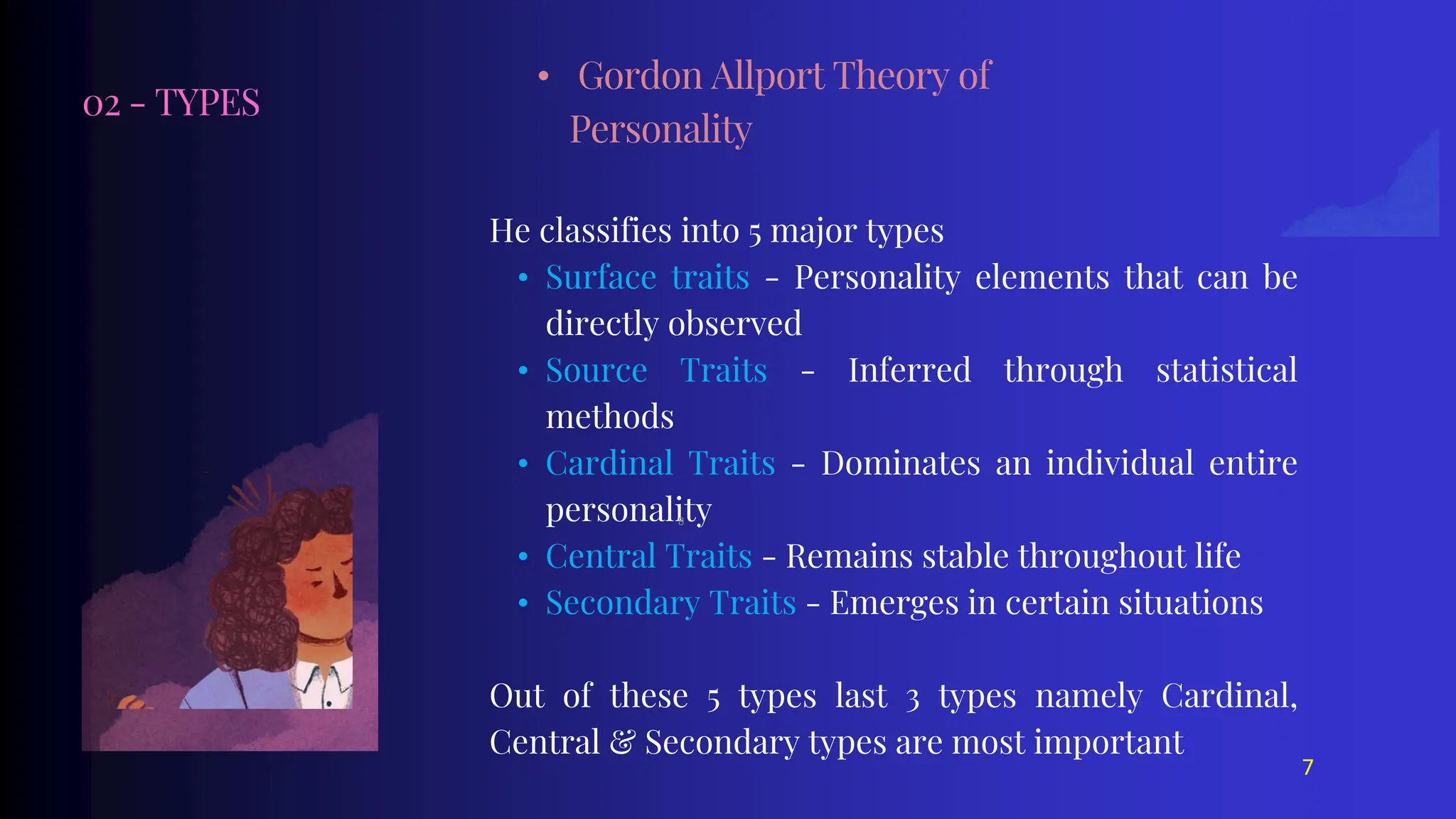 02 - TYPES

• Gordon Allport Theory of Personality

He classifies into 5 major types

• Surface traits - Personality elements that can be directly observed
• Source Traits - Inferred through statistical methods
• Cardinal Traits - Dominates an individual entire personality
• Central Traits - Remains stable throughout life
• Secondary Traits - Emerges in certain situations

Out of these 5 types last 3 types namely Cardinal, Central & Secondary types are most important

7